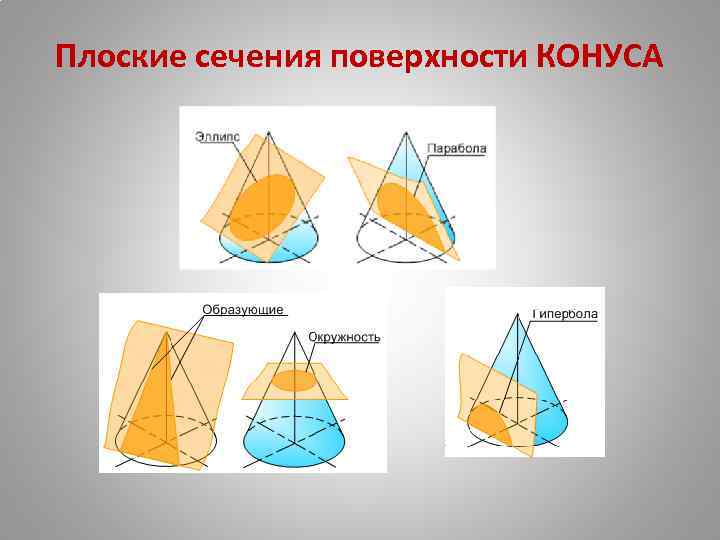 Плоские сечения поверхности КОНУСА

Эллипс

Парабола

Образующие

Окружность

Гипербола